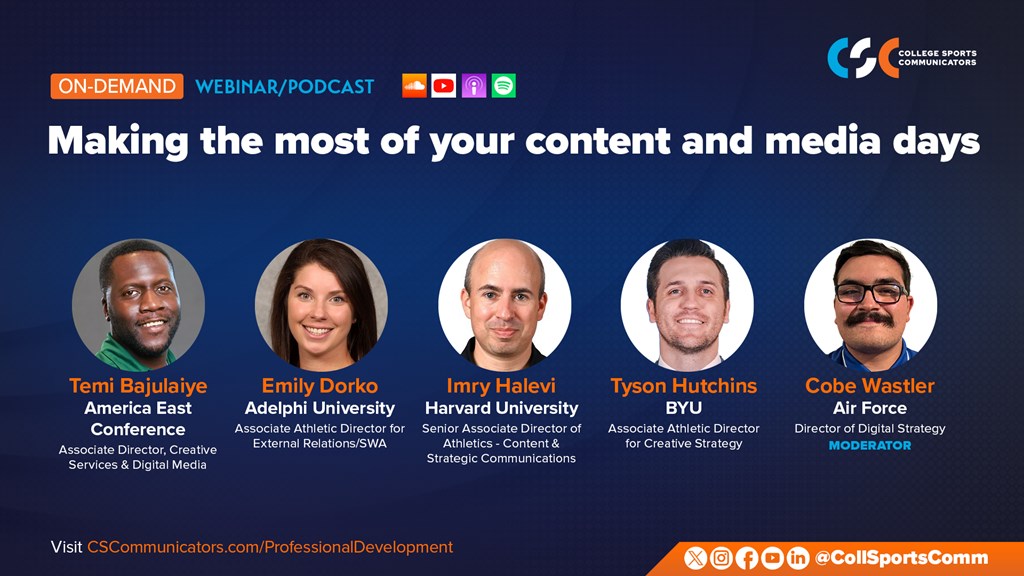 CSC COLLEGE SPORTS COMMUNICATORS

ON-DEMAND WEBINAR/PODCAST

Making the most of your content and media days

Temi Bajulaiye
America East Conference
Associate Director, Creative Services & Digital Media

Emily Dorko
Adelphi University
Associate Athletic Director for External Relations/SWA

Imry Halevi
Harvard University
Senior Associate Director of Athletics - Content & Strategic Communications

Tyson Hutchins
BYU
Associate Athletic Director for Creative Strategy

Cobe Wastler
Air Force
Director of Digital Strategy
MODERATOR

Visit CSCommunicators.com/ProfessionalDevelopment

@CollSportsComm